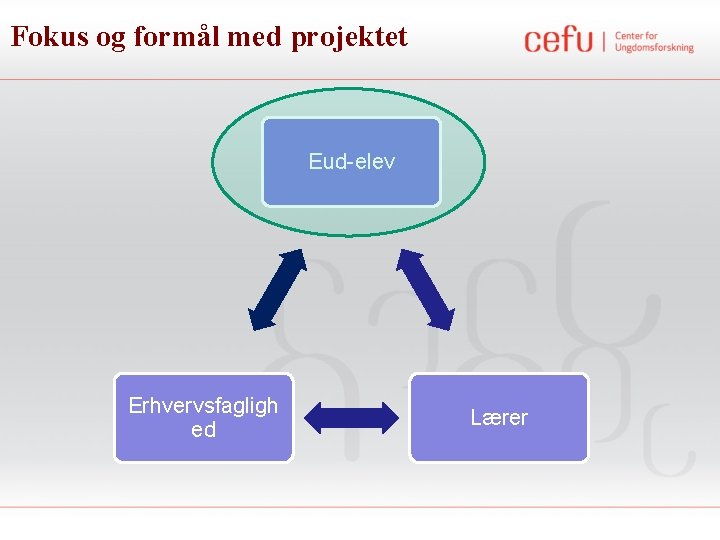 Fokus og formål med projektet

cefu | Center for Ungdomsforskning

Eud-elev

Erhvervsfaglighed

Lærer